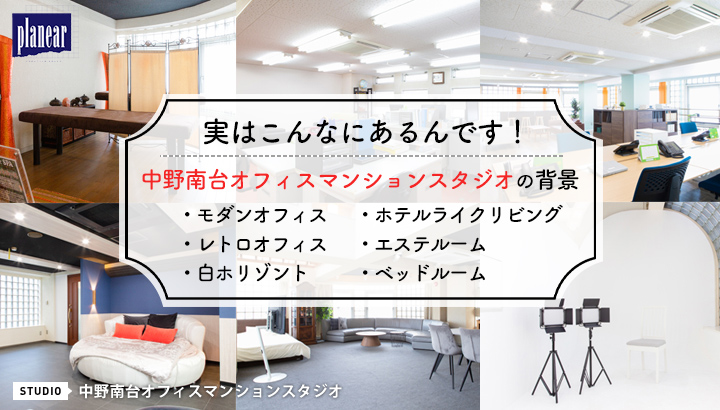 planear

実はこんなにあるんです！

中野南台オフィスマンションスタジオの背景

・モダンオフィス
・レトロオフィス
・白ホリゾント
・ホテルライクリビング
・エステルーム
・ベッドルーム

STUDIO 中野南台オフィスマンションスタジオ